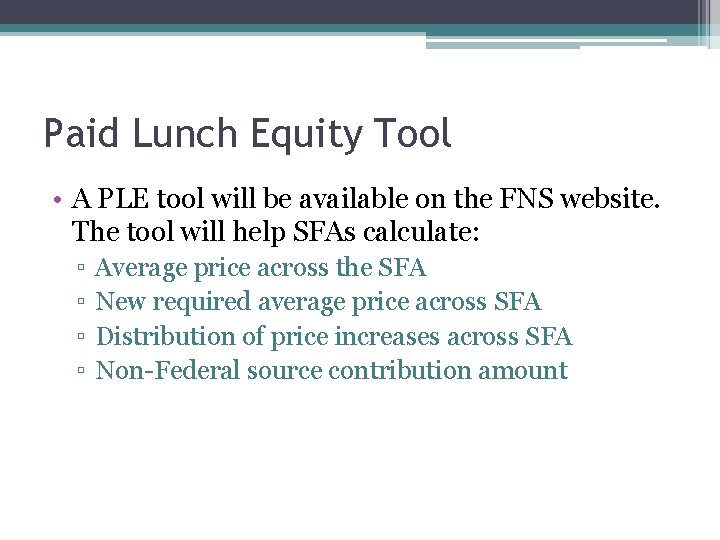 Paid Lunch Equity Tool

• A PLE tool will be available on the FNS website. The tool will help SFAs calculate:
▫ Average price across the SFA
▫ New required average price across SFA
▫ Distribution of price increases across SFA
▫ Non-Federal source contribution amount